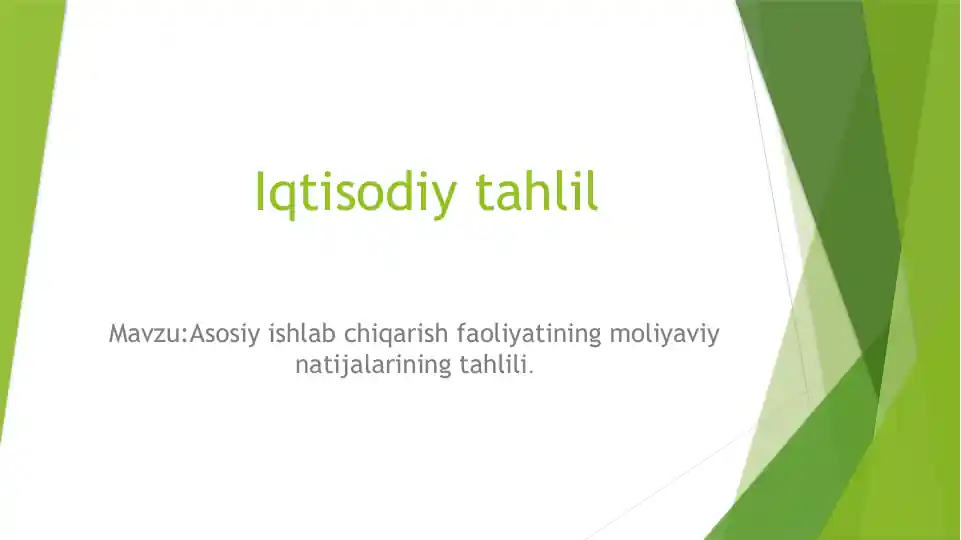 Iqtisodiy tahlil

Mavzu:Asosiy ishlab chiqarish faoliyatining moliyaviy natijalarining tahlili.